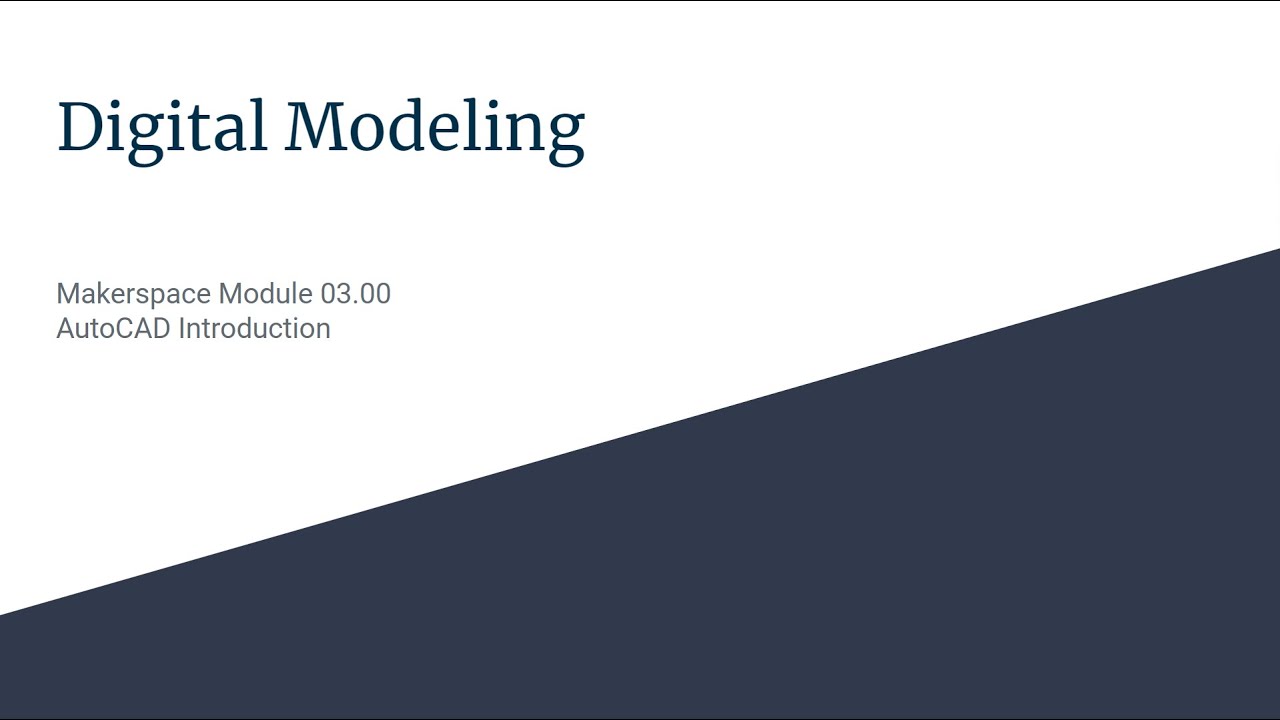 Digital Modeling

Makerspace Module 03.00
AutoCAD Introduction